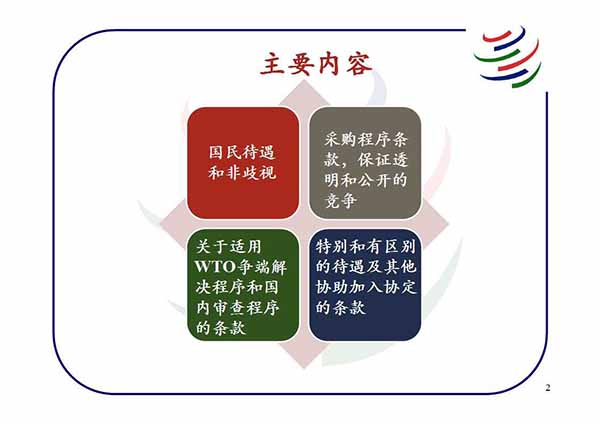 主要内容

国民待遇和非歧视

采购程序条款，保证透明和公开的竞争

关于适用WTO争端解决程序和国内审查程序的条款

特别和有区别的待遇及其他协助加入协定的条款

2